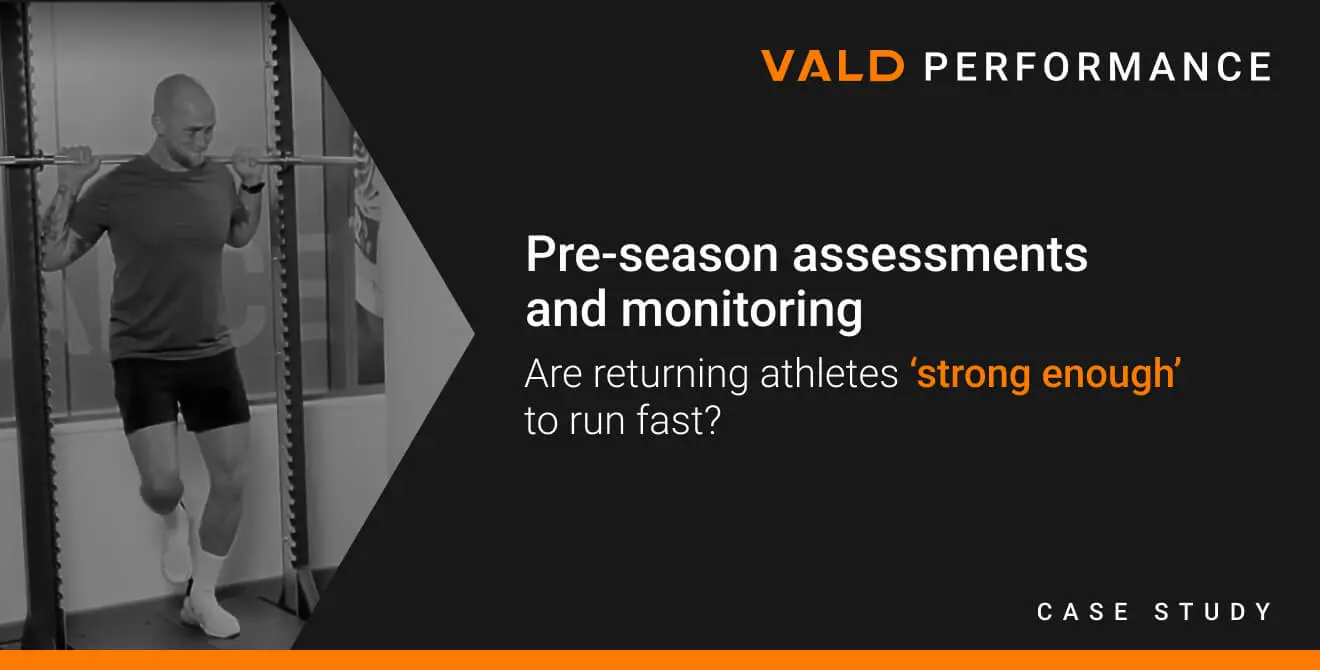 VALD PERFORMANCE

Pre-season assessments and monitoring

Are returning athletes ‘strong enough’ to run fast?

CASE STUDY